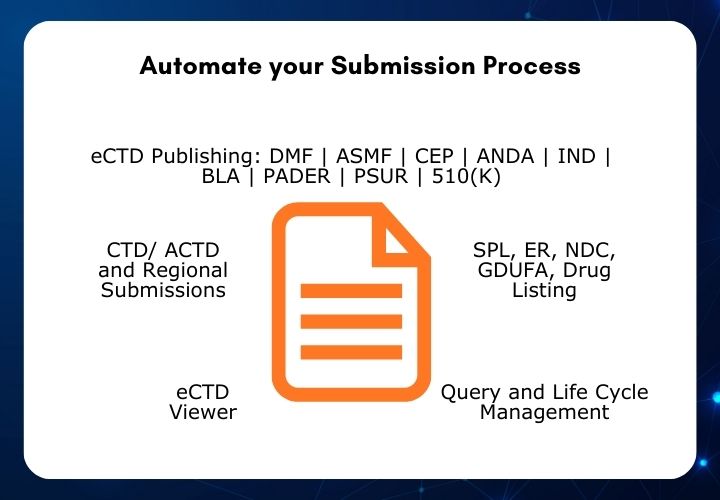 Automate your Submission Process

eCTD Publishing: DMF | ASMF | CEP | ANDA | IND | BLA | PADER | PSUR | 510(K)

CTD/ ACTD and Regional Submissions

SPL, ER, NDC, GDUFA, Drug Listing

eCTD Viewer

Query and Life Cycle Management